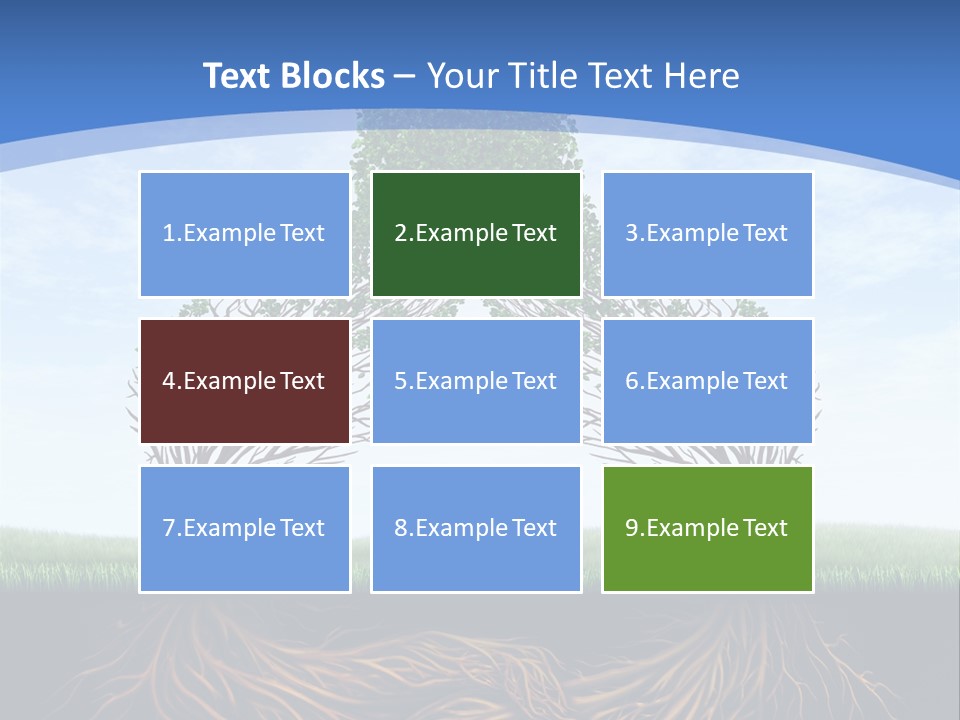 Text Blocks – Your Title Text Here

1.Example Text

2.Example Text

3.Example Text

4.Example Text

5.Example Text

6.Example Text

7.Example Text

8.Example Text

9.Example Text